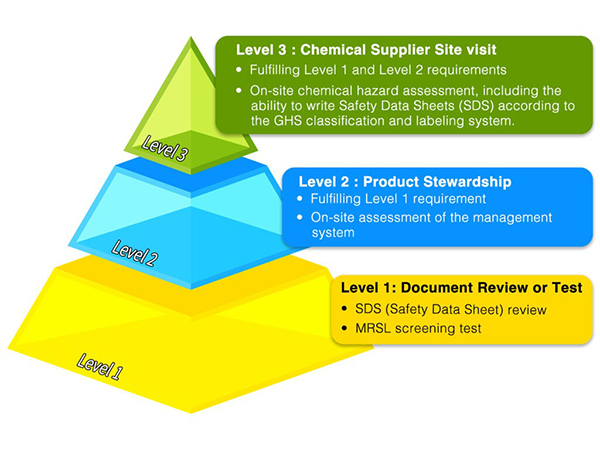 Level 3 : Chemical Supplier Site visit
• Fulfilling Level 1 and Level 2 requirements
• On-site chemical hazard assessment, including the ability to write Safety Data Sheets (SDS) according to the GHS classification and labeling system.

Level 3

Level 2 : Product Stewardship
• Fulfilling Level 1 requirement
• On-site assessment of the management system

Level 2

Level 1: Document Review or Test
• SDS (Safety Data Sheet) review
• MRSL screening test

Level 1